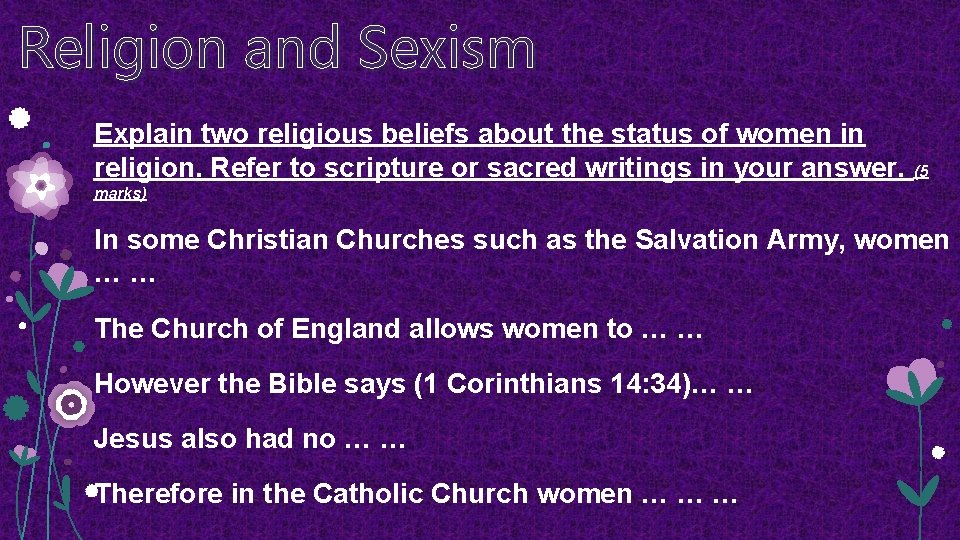 Religion and Sexism

Explain two religious beliefs about the status of women in religion. Refer to scripture or sacred writings in your answer. (5 marks)

In some Christian Churches such as the Salvation Army, women … …

The Church of England allows women to … …

However the Bible says (1 Corinthians 14:34)… …

Jesus also had no … …

Therefore in the Catholic Church women … … …